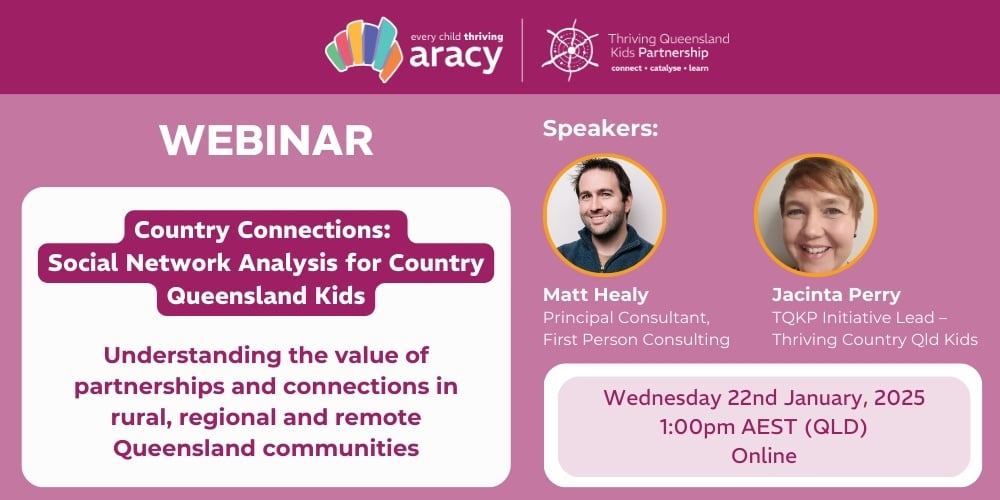 every child thriving
aracy

Thriving Queensland Kids Partnership
connect • catalyse • learn

WEBINAR

Country Connections: Social Network Analysis for Country Queensland Kids

Understanding the value of partnerships and connections in rural, regional and remote Queensland communities

Speakers:

Matt Healy
Principal Consultant, First Person Consulting

Jacinta Perry
TQKP Initiative Lead – Thriving Country Qld Kids

Wednesday 22nd January, 2025
1:00pm AEST (QLD)
Online